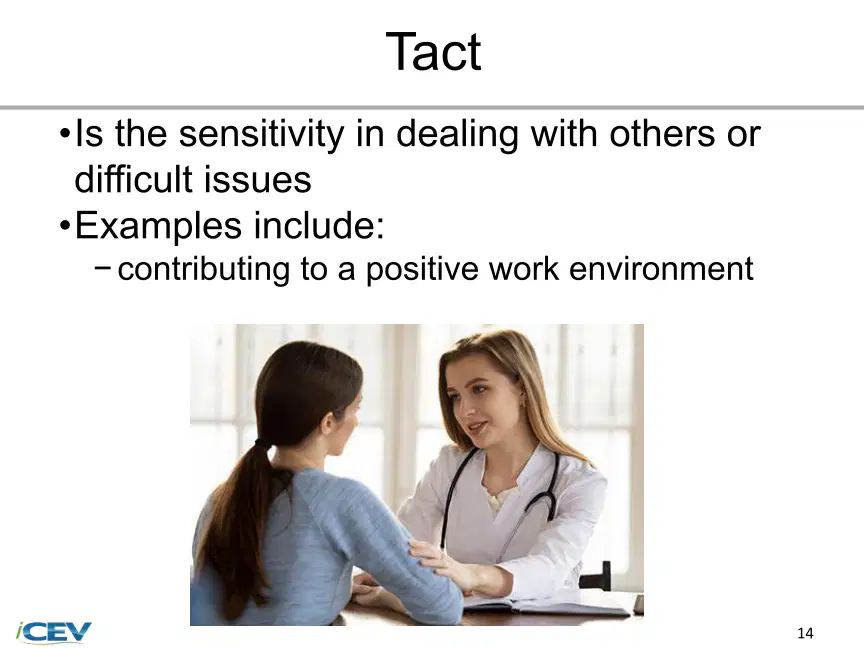 Tact

•Is the sensitivity in dealing with others or difficult issues
•Examples include:
−contributing to a positive work environment

iCEV

14